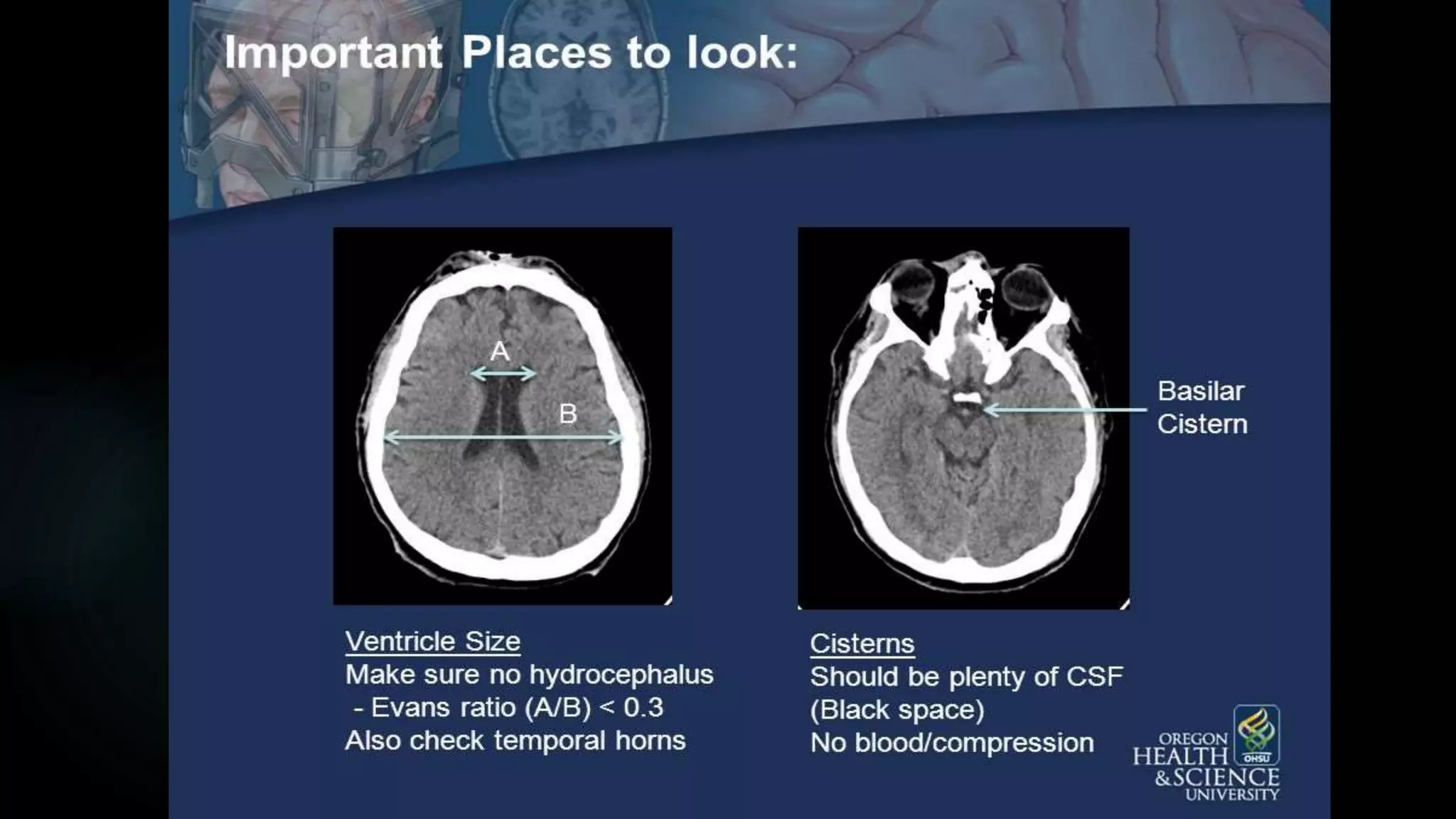 Important Places to look:

A

B

Basilar Cistern

Ventricle Size
Make sure no hydrocephalus
- Evans ratio (A/B) < 0.3
Also check temporal horns

Cisterns
Should be plenty of CSF
(Black space)
No blood/compression

OREGON HEALTH & SCIENCE UNIVERSITY
OHSU